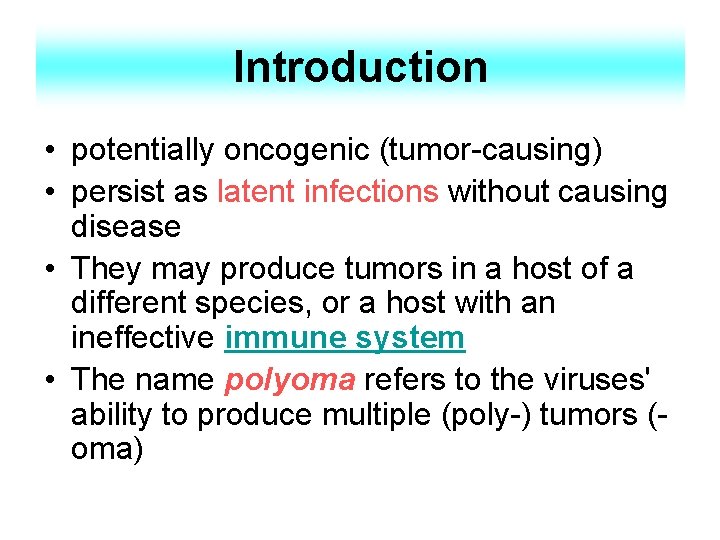 Introduction

• potentially oncogenic (tumor-causing)
• persist as latent infections without causing disease
• They may produce tumors in a host of a different species, or a host with an ineffective immune system
• The name polyoma refers to the viruses' ability to produce multiple (poly-) tumors (-oma)